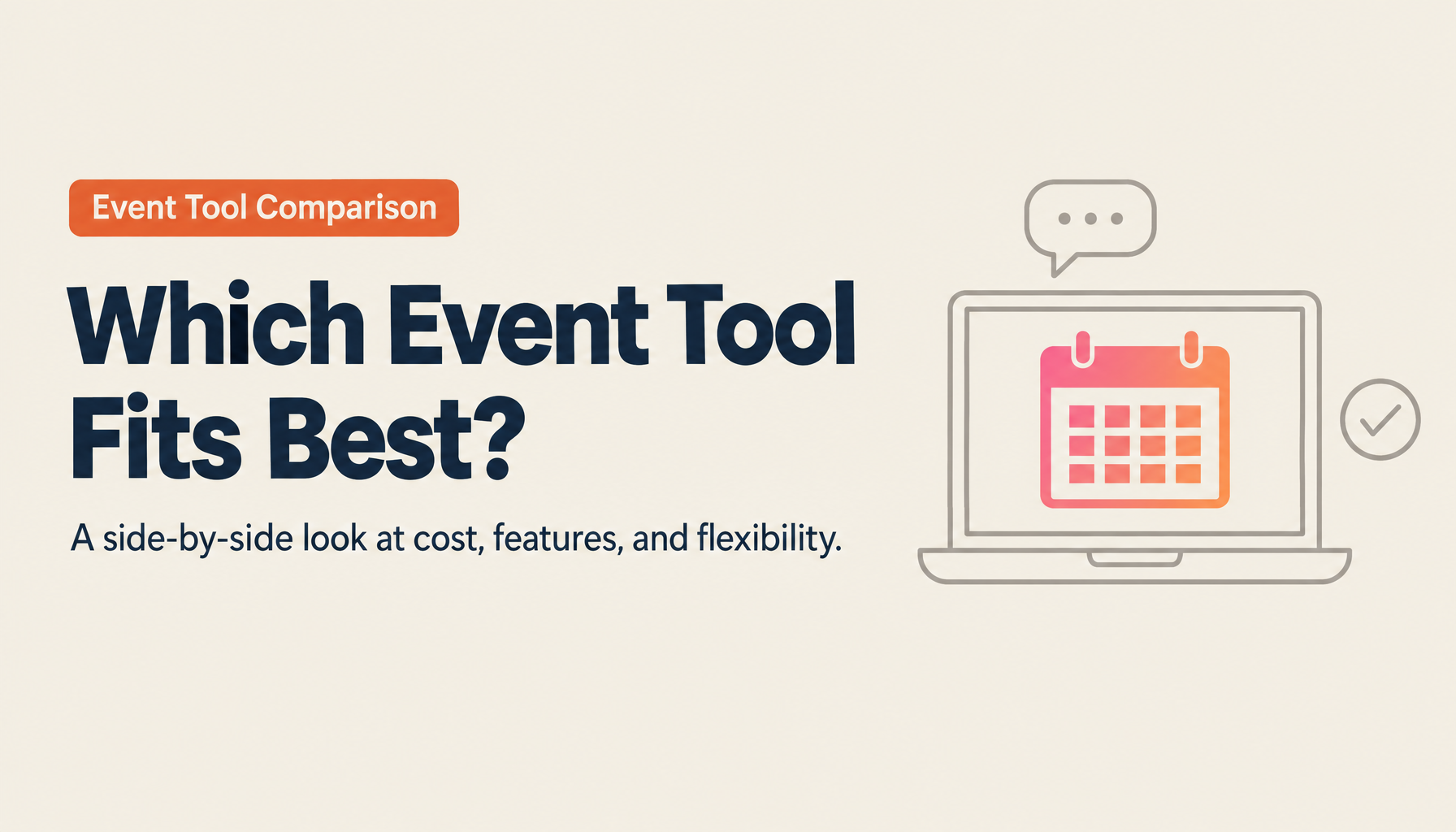 Event Tool Comparison

Which Event Tool Fits Best?

A side-by-side look at cost, features, and flexibility.